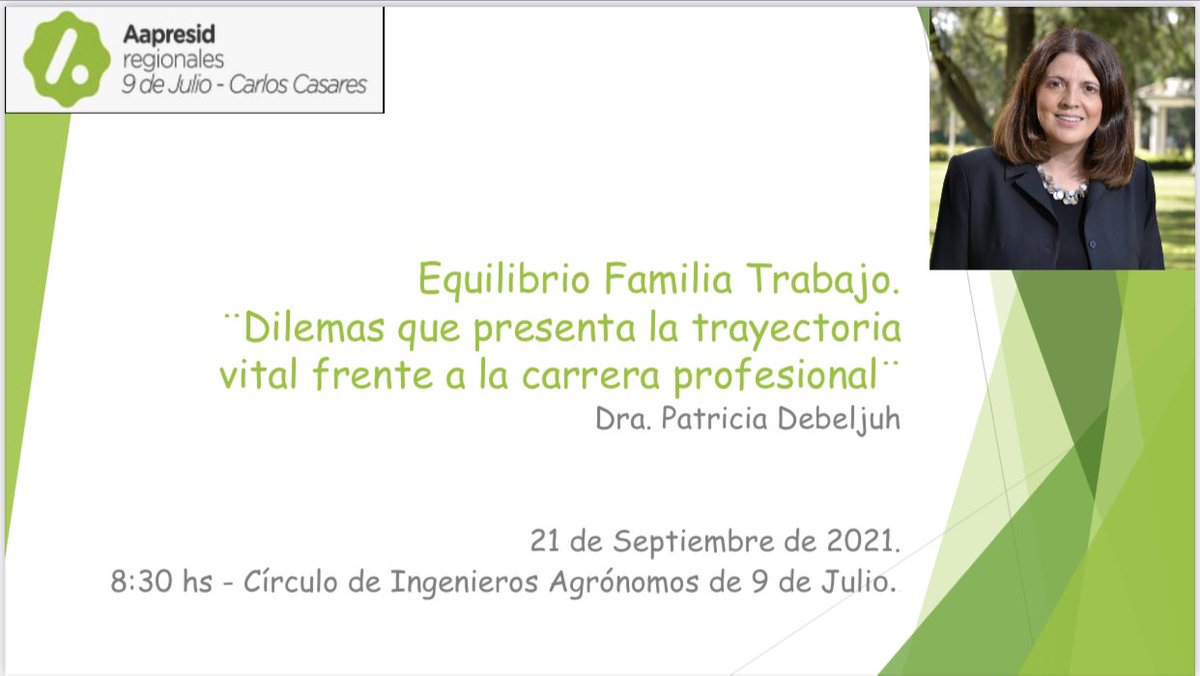 Aapresid
regionales
9 de Julio - Carlos Casares

Equilibrio Familia Trabajo.
¨Dilemas que presenta la trayectoria vital frente a la carrera profesional¨
Dra. Patricia Debeljuh

21 de Septiembre de 2021.
8:30 hs - Círculo de Ingenieros Agrónomos de 9 de Julio.